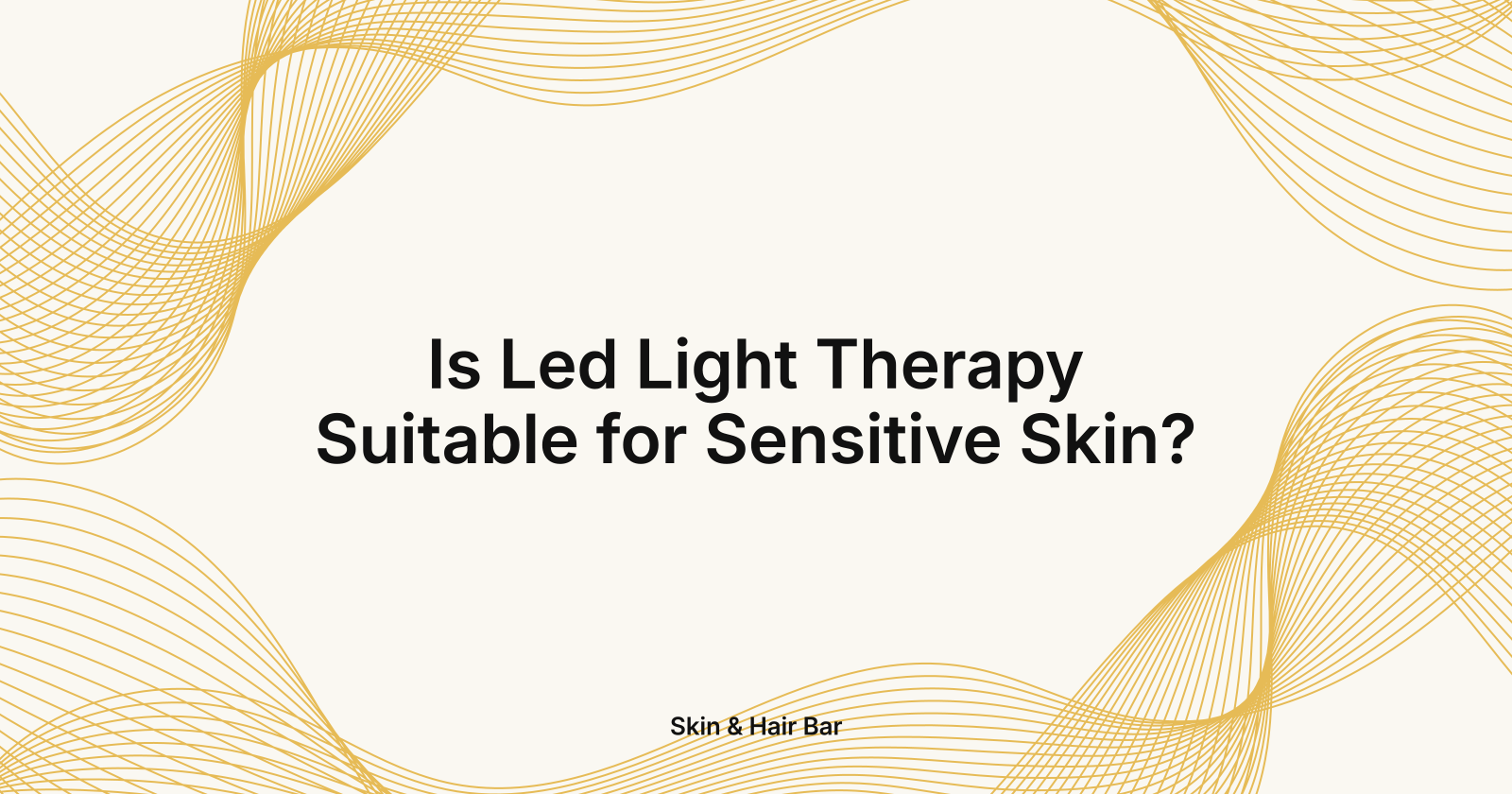 Is Led Light Therapy Suitable for Sensitive Skin?

Skin & Hair Bar